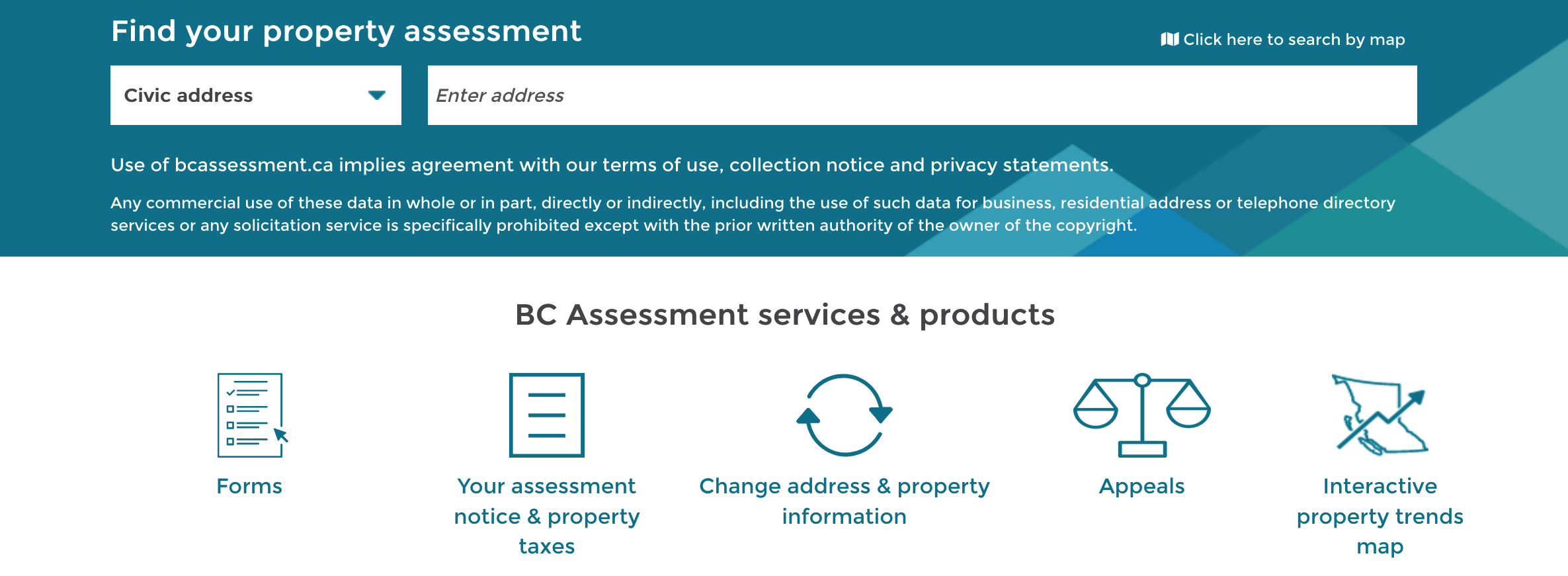 Find your property assessment

Click here to search by map

Civic address

Enter address

Use of bcassessment.ca implies agreement with our terms of use, collection notice and privacy statements.

Any commercial use of these data in whole or in part, directly or indirectly, including the use of such data for business, residential address or telephone directory services or any solicitation service is specifically prohibited except with the prior written authority of the owner of the copyright.

BC Assessment services & products

Forms

Your assessment notice & property taxes

Change address & property information

Appeals

Interactive property trends map